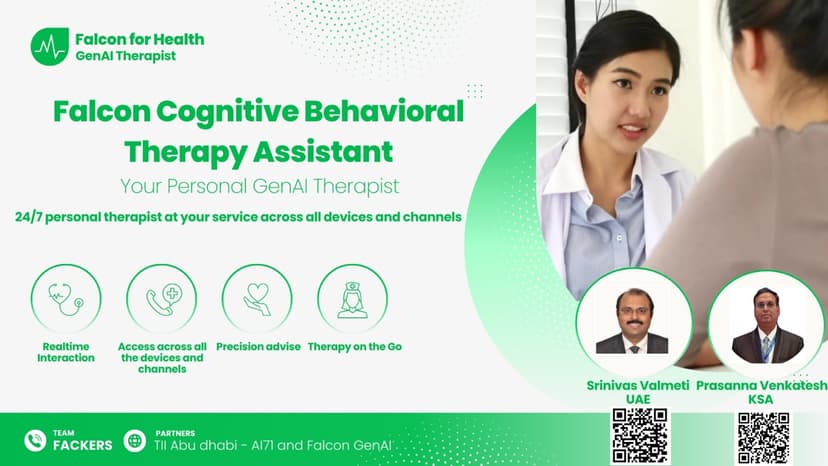 Falcon for Health
GenAI Therapist

Falcon Cognitive Behavioral Therapy Assistant

Your Personal GenAI Therapist

24/7 personal therapist at your service across all devices and channels

Realtime Interaction

Access across all the devices and channels

Precision advise

Therapy on the Go

Srinivas Valmeti
UAE

Prasanna Venkatesh
KSA

TEAM
FACKERS

PARTNERS
TII Abu dhabi - AI71 and Falcon GenAI